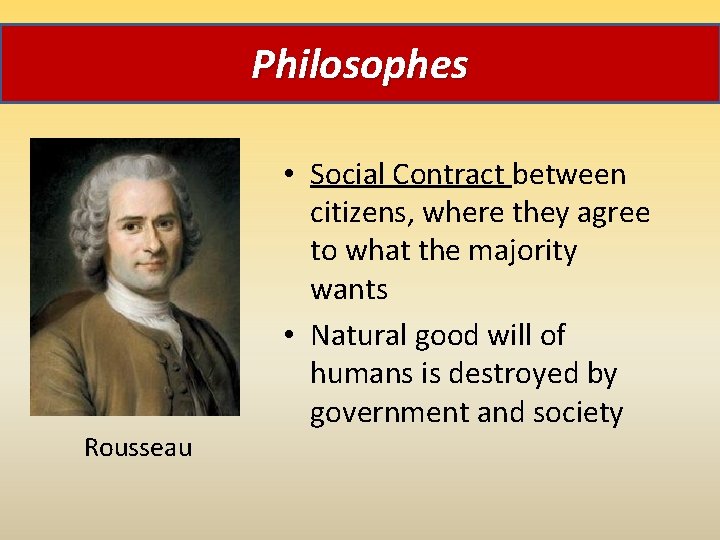 Philosophes

Rousseau

• Social Contract between citizens, where they agree to what the majority wants

• Natural good will of humans is destroyed by government and society